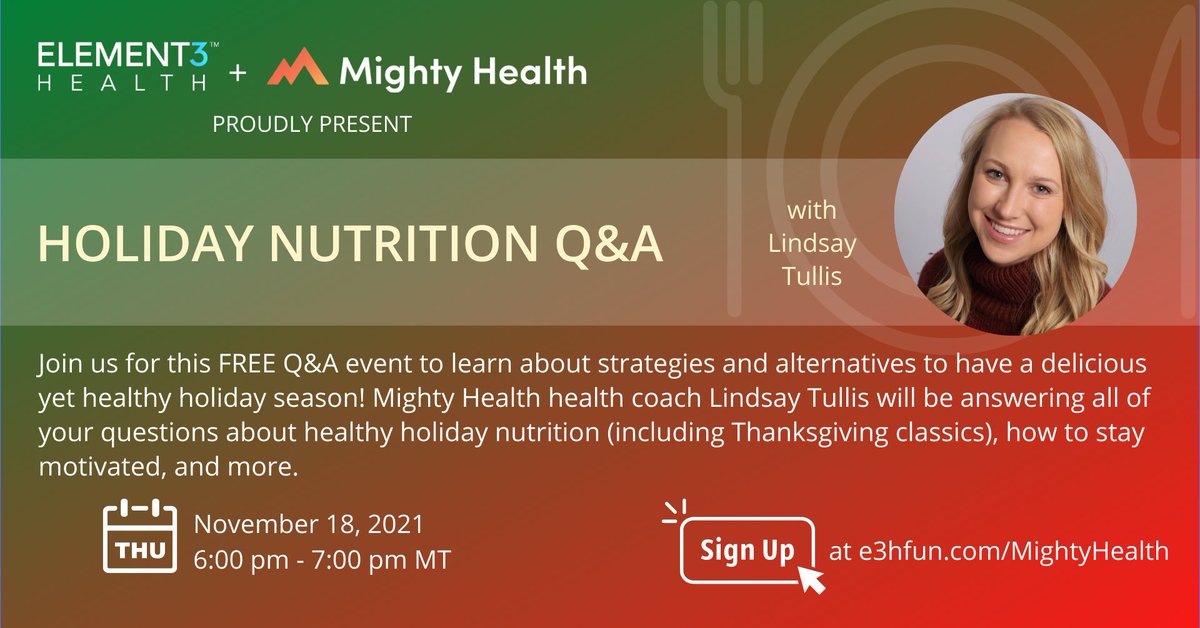 ELEMENT3™
HEALTH
+ Mighty Health
PROUDLY PRESENT

HOLIDAY NUTRITION Q&A

with Lindsay Tullis

Join us for this FREE Q&A event to learn about strategies and alternatives to have a delicious yet healthy holiday season! Mighty Health health coach Lindsay Tullis will be answering all of your questions about healthy holiday nutrition (including Thanksgiving classics), how to stay motivated, and more.

THU
November 18, 2021
6:00 pm - 7:00 pm MT

Sign Up at e3hfun.com/MightyHealth